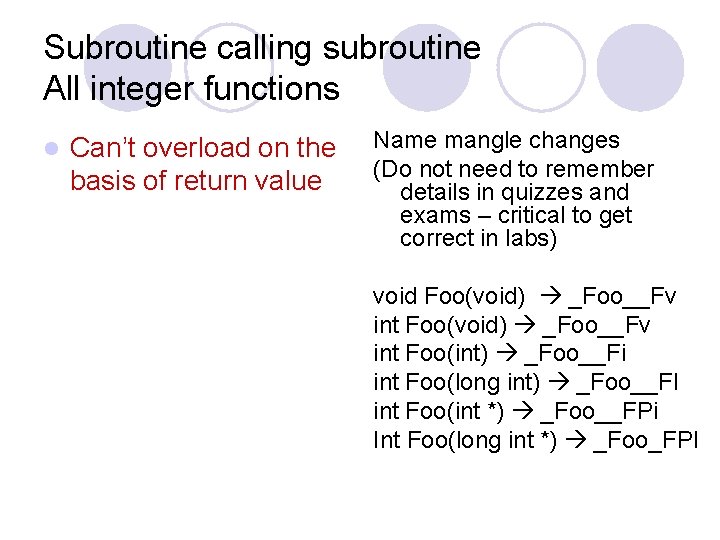 Subroutine calling subroutine
All integer functions

Can't overload on the basis of return value

Name mangle changes
(Do not need to remember details in quizzes and exams – critical to get correct in labs)

void Foo(void) → _Foo__Fv
int Foo(void) → _Foo__Fv
int Foo(int) → _Foo__Fi
int Foo(long int) → _Foo__Fl
int Foo(int *) → _Foo__FPi
Int Foo(long int *) → _Foo_FPl